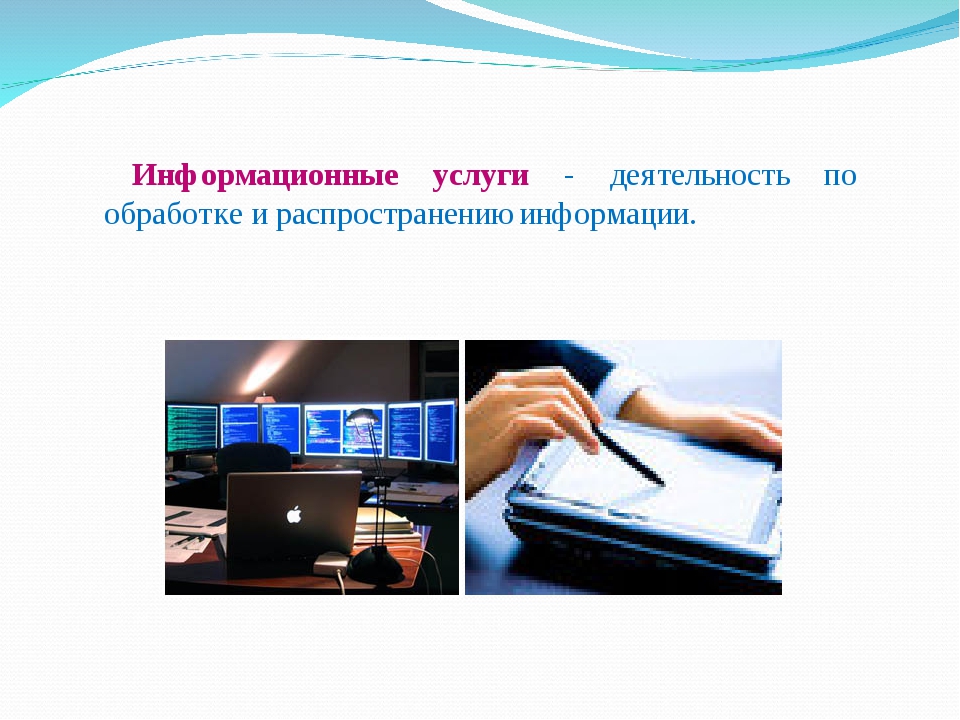 Информационные услуги - деятельность по обработке и распространению информации.